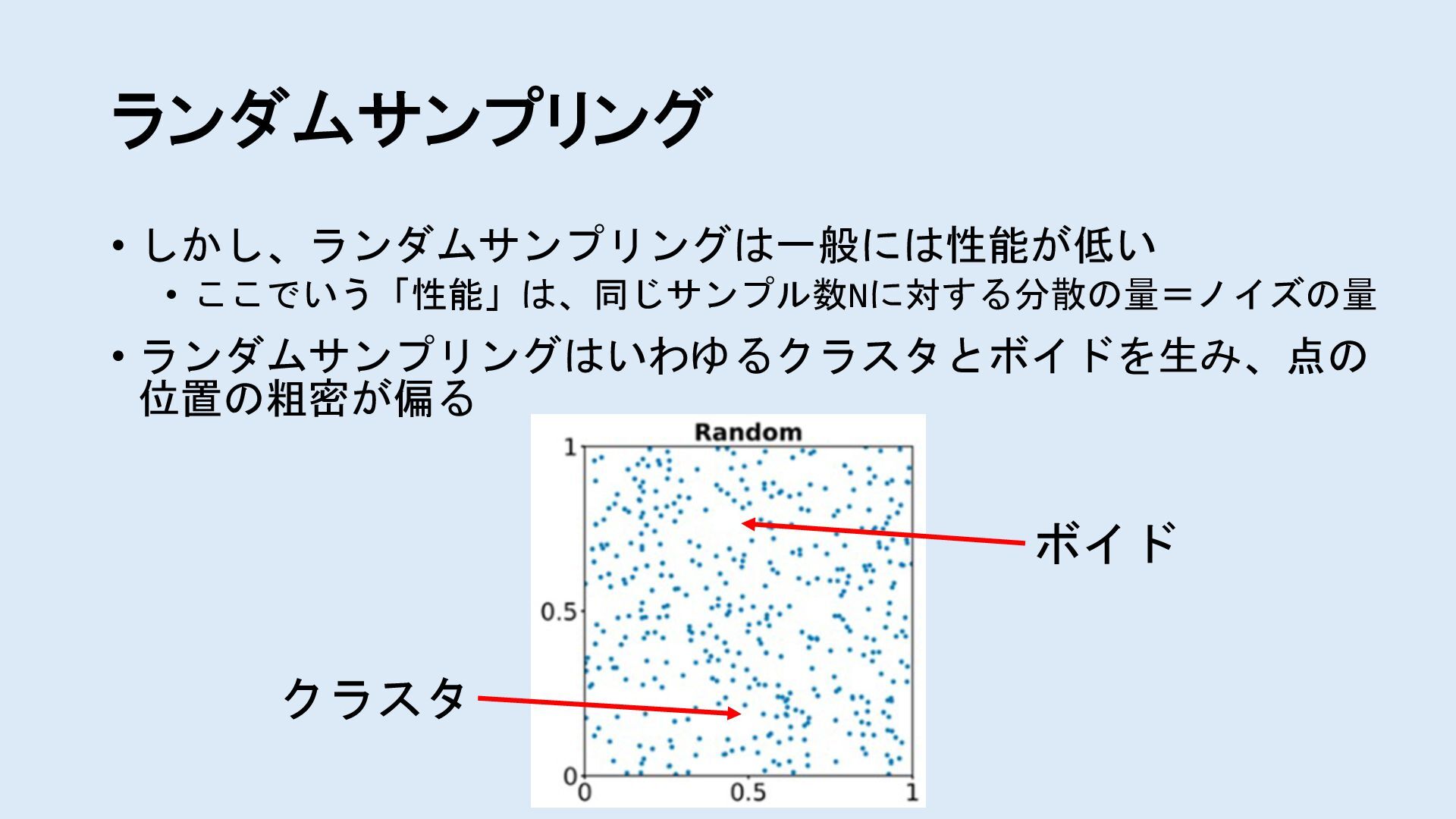 ランダムサンプリング

• しかし、ランダムサンプリングは一般には性能が低い
  • ここでいう「性能」は、同じサンプル数Nに対する分散の量＝ノイズの量

• ランダムサンプリングはいわゆるクラスタとボイドを生み、点の位置の粗密が偏る

Random

1

0.5

0

0

0.5

1

ボイド

クラスタ